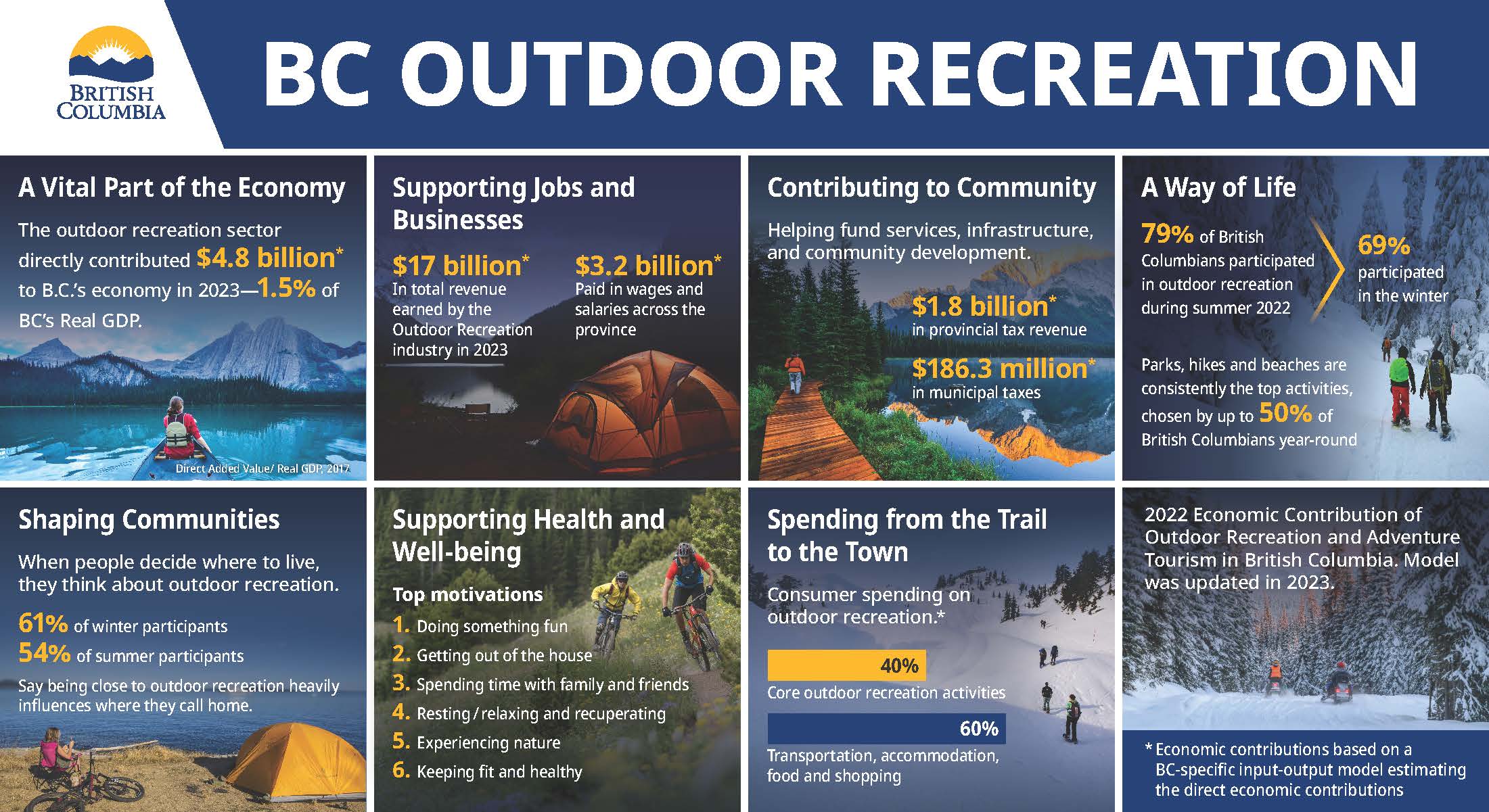 BRITISH COLUMBIA

BC OUTDOOR RECREATION

A Vital Part of the Economy

The outdoor recreation sector directly contributed $4.8 billion* to B.C.'s economy in 2023—1.5% of BC's Real GDP.

Direct Added Value/ Real GDP, 2017

Supporting Jobs and Businesses

$17 billion*
In total revenue earned by the Outdoor Recreation industry in 2023

$3.2 billion*
Paid in wages and salaries across the province

Contributing to Community

Helping fund services, infrastructure, and community development.

$1.8 billion*
in provincial tax revenue

$186.3 million*
in municipal taxes

A Way of Life

79% of British Columbians participated in outdoor recreation during summer 2022

69% participated in the winter

Parks, hikes and beaches are consistently the top activities, chosen by up to 50% of British Columbians year-round

Shaping Communities

When people decide where to live, they think about outdoor recreation.

61% of winter participants
54% of summer participants

Say being close to outdoor recreation heavily influences where they call home.

Supporting Health and Well-being

Top motivations
1. Doing something fun
2. Getting out of the house
3. Spending time with family and friends
4. Resting / relaxing and recuperating
5. Experiencing nature
6. Keeping fit and healthy

Spending from the Trail to the Town

Consumer spending on outdoor recreation.*

40%
Core outdoor recreation activities

60%
Transportation, accommodation, food and shopping

2022 Economic Contribution of Outdoor Recreation and Adventure Tourism in British Columbia. Model was updated in 2023.

* Economic contributions based on a BC-specific input-output model estimating the direct economic contributions